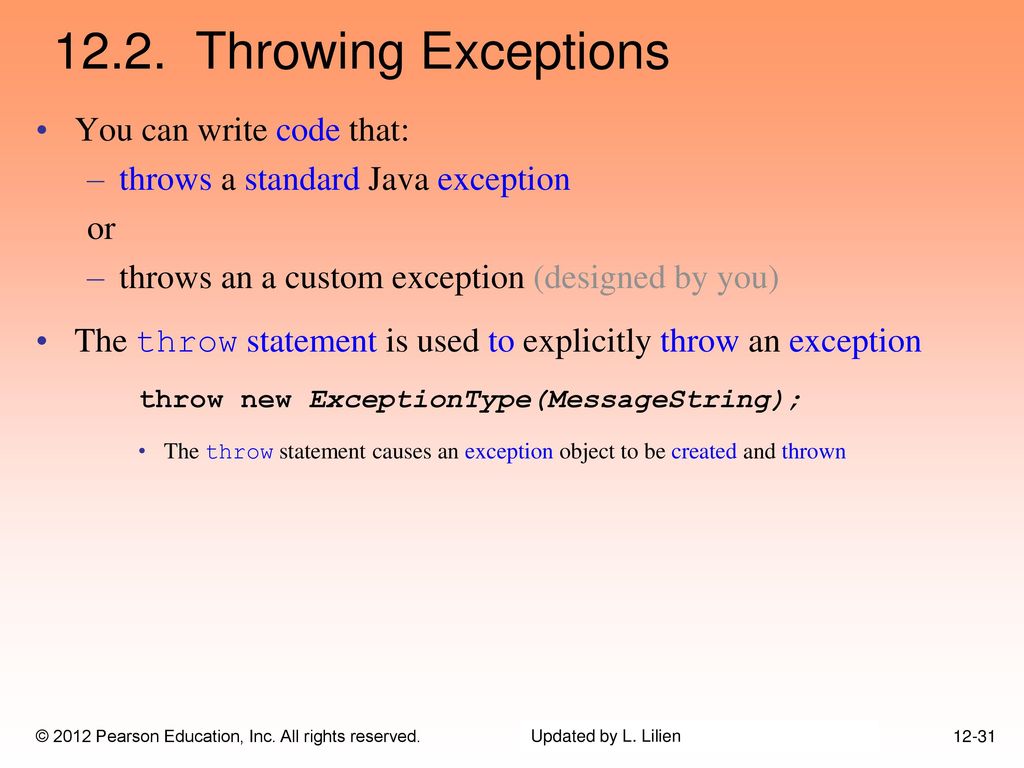 12.2. Throwing Exceptions

• You can write code that:
– throws a standard Java exception
or
– throws an a custom exception (designed by you)

• The throw statement is used to explicitly throw an exception

throw new ExceptionType(MessageString);

• The throw statement causes an exception object to be created and thrown

© 2012 Pearson Education, Inc. All rights reserved.

Updated by L. Lilien

12-31